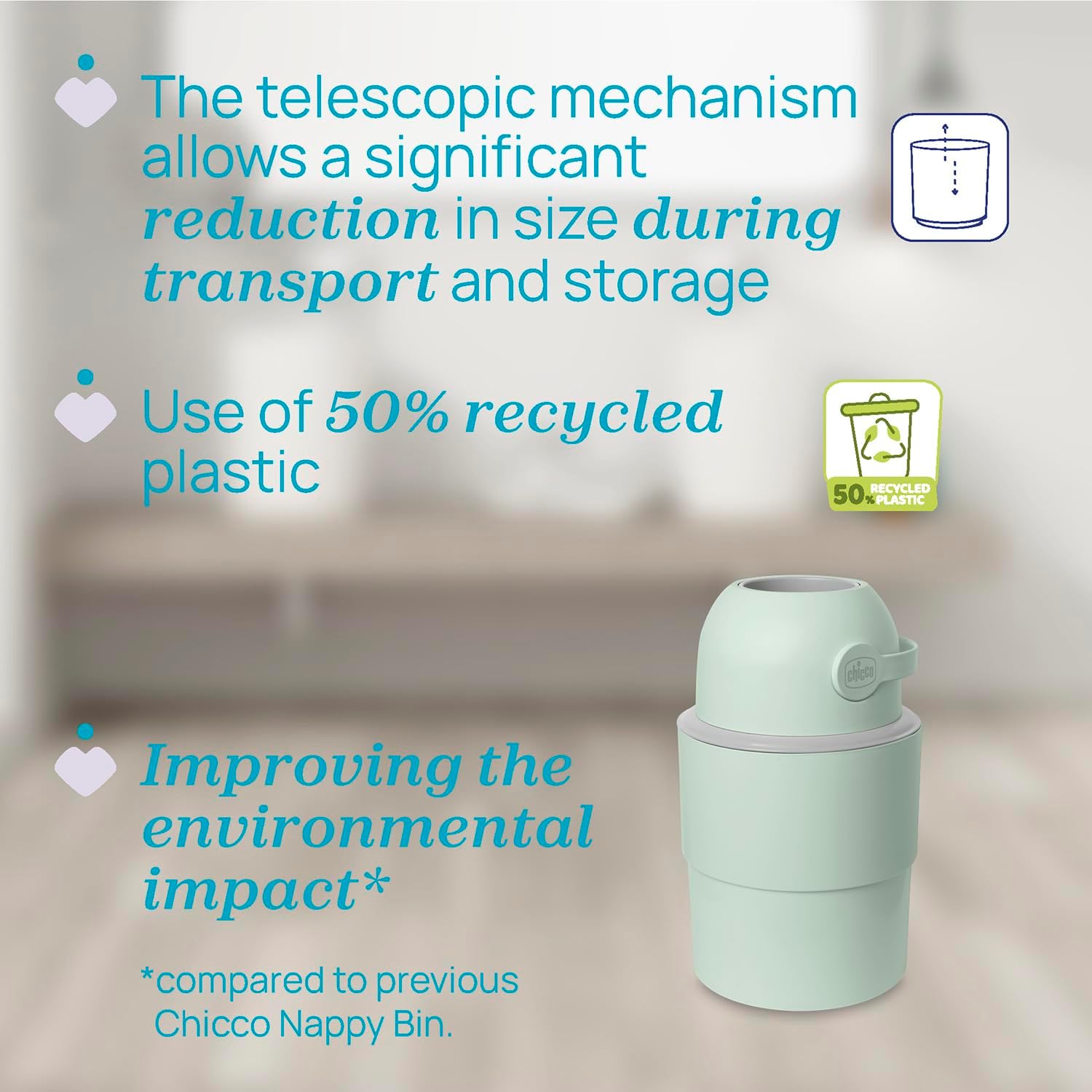 The telescopic mechanism allows a significant reduction in size during transport and storage

Use of 50% recycled plastic

50% RECYCLED PLASTIC

chicco

Improving the environmental impact*

*compared to previous Chicco Nappy Bin.